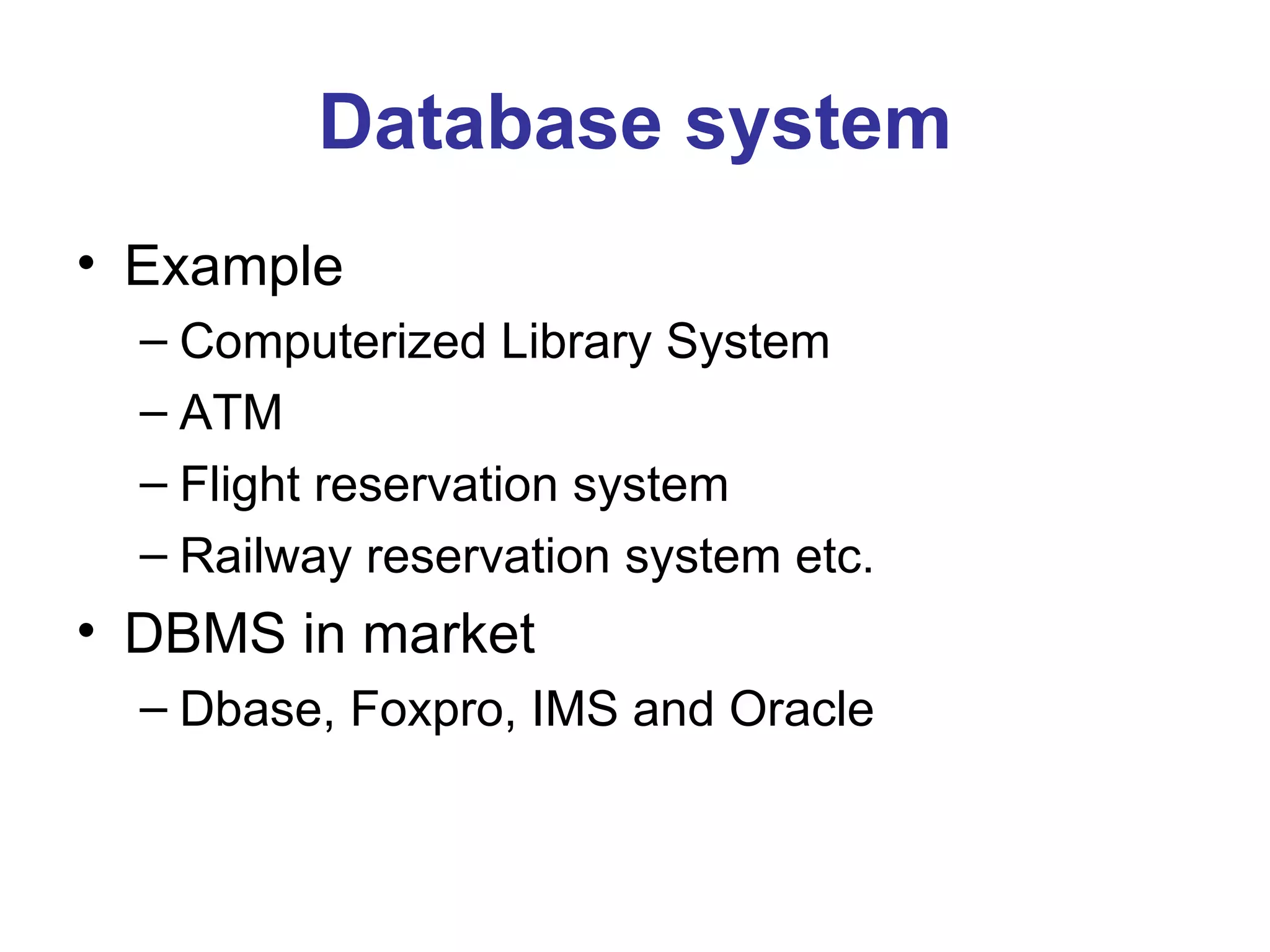 Database system

• Example
– Computerized Library System
– ATM
– Flight reservation system
– Railway reservation system etc.
• DBMS in market
– Dbase, Foxpro, IMS and Oracle